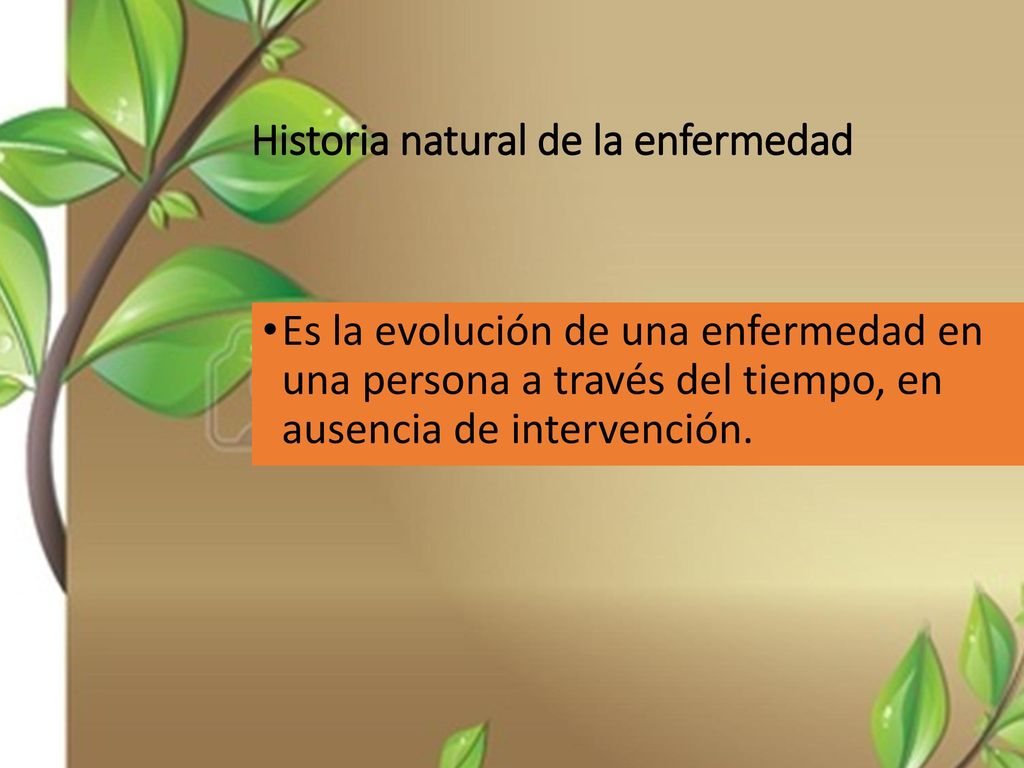 Historia natural de la enfermedad

• Es la evolución de una enfermedad en una persona a través del tiempo, en ausencia de intervención.